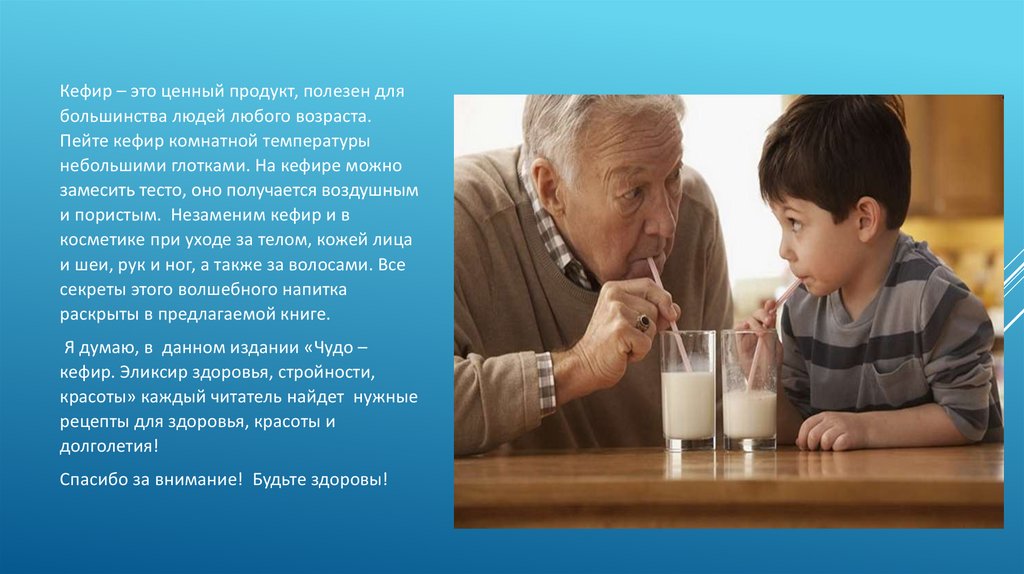 Кефир – это ценный продукт, полезен для большинства людей любого возраста. Пейте кефир комнатной температуры небольшими глотками. На кефире можно замесить тесто, оно получается воздушным и пористым. Незаменим кефир и в косметике при уходе за телом, кожей лица и шеи, рук и ног, а также за волосами. Все секреты этого волшебного напитка раскрыты в предлагаемой книге.

Я думаю, в данном издании «Чудо – кефир. Эликсир здоровья, стройности, красоты» каждый читатель найдет нужные рецепты для здоровья, красоты и долголетия!

Спасибо за внимание! Будьте здоровы!